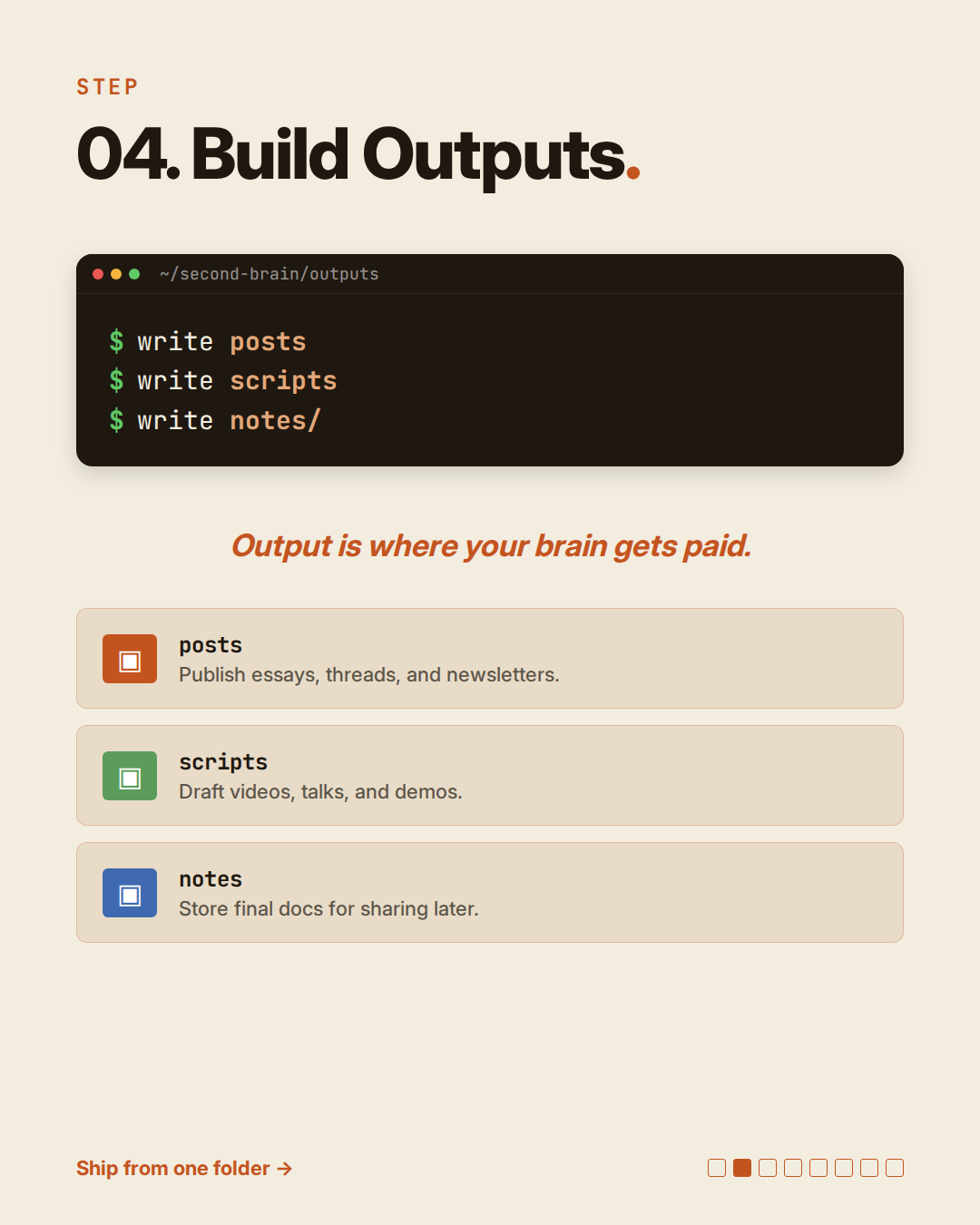 STEP

04. Build Outputs.

~/second-brain/outputs

$ write posts
$ write scripts
$ write notes/

Output is where your brain gets paid.

posts
Publish essays, threads, and newsletters.

scripts
Draft videos, talks, and demos.

notes
Store final docs for sharing later.

Ship from one folder →